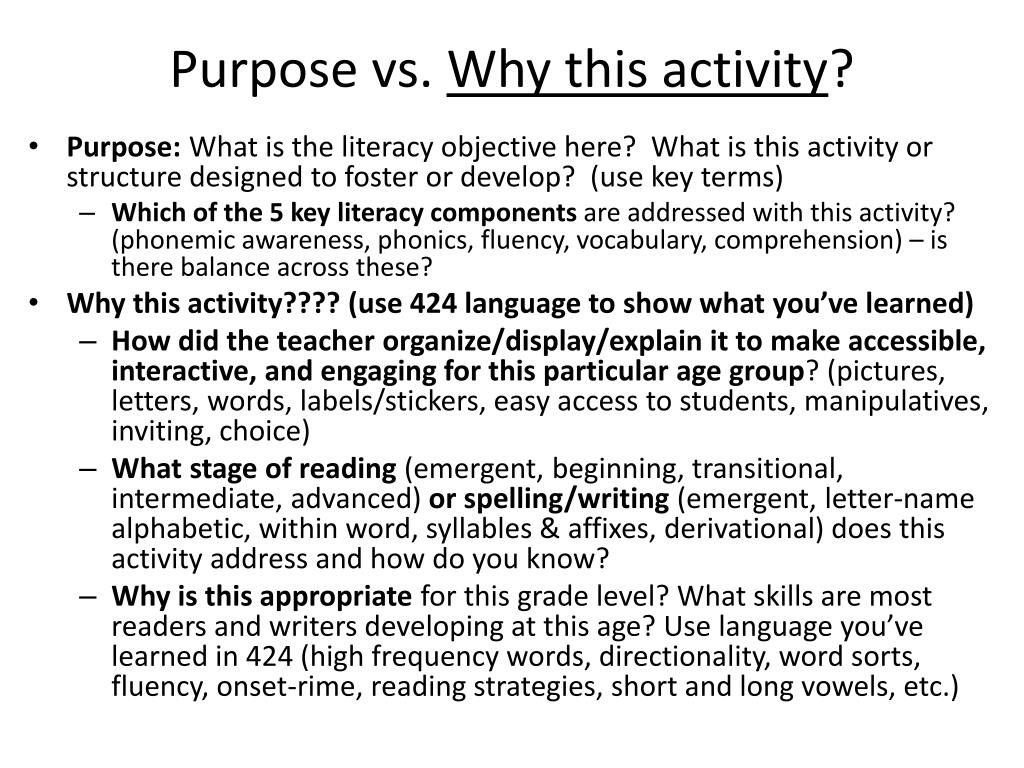 Purpose vs. Why this activity?

• Purpose: What is the literacy objective here? What is this activity or structure designed to foster or develop? (use key terms)
– Which of the 5 key literacy components are addressed with this activity? (phonemic awareness, phonics, fluency, vocabulary, comprehension) – is there balance across these?
• Why this activity???? (use 424 language to show what you've learned)
– How did the teacher organize/display/explain it to make accessible, interactive, and engaging for this particular age group? (pictures, letters, words, labels/stickers, easy access to students, manipulatives, inviting, choice)
– What stage of reading (emergent, beginning, transitional, intermediate, advanced) or spelling/writing (emergent, letter-name alphabetic, within word, syllables & affixes, derivational) does this activity address and how do you know?
– Why is this appropriate for this grade level? What skills are most readers and writers developing at this age? Use language you've learned in 424 (high frequency words, directionality, word sorts, fluency, onset-rime, reading strategies, short and long vowels, etc.)